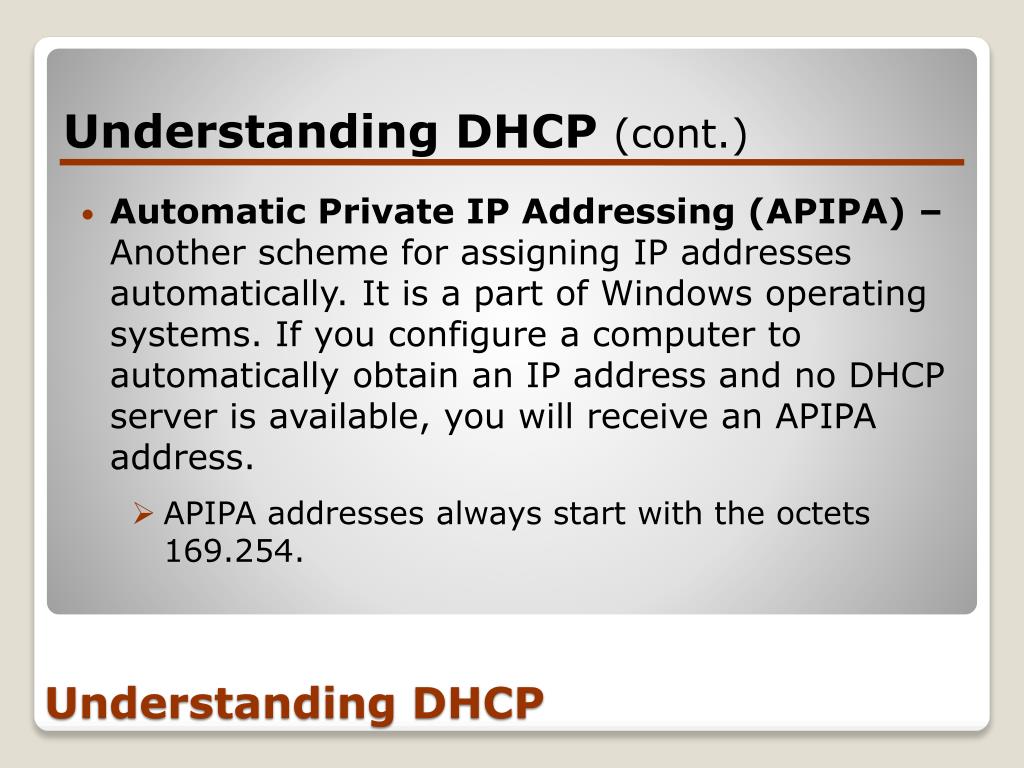 Understanding DHCP (cont.)

• Automatic Private IP Addressing (APIPA) – Another scheme for assigning IP addresses automatically. It is a part of Windows operating systems. If you configure a computer to automatically obtain an IP address and no DHCP server is available, you will receive an APIPA address.

➢ APIPA addresses always start with the octets 169.254.

Understanding DHCP